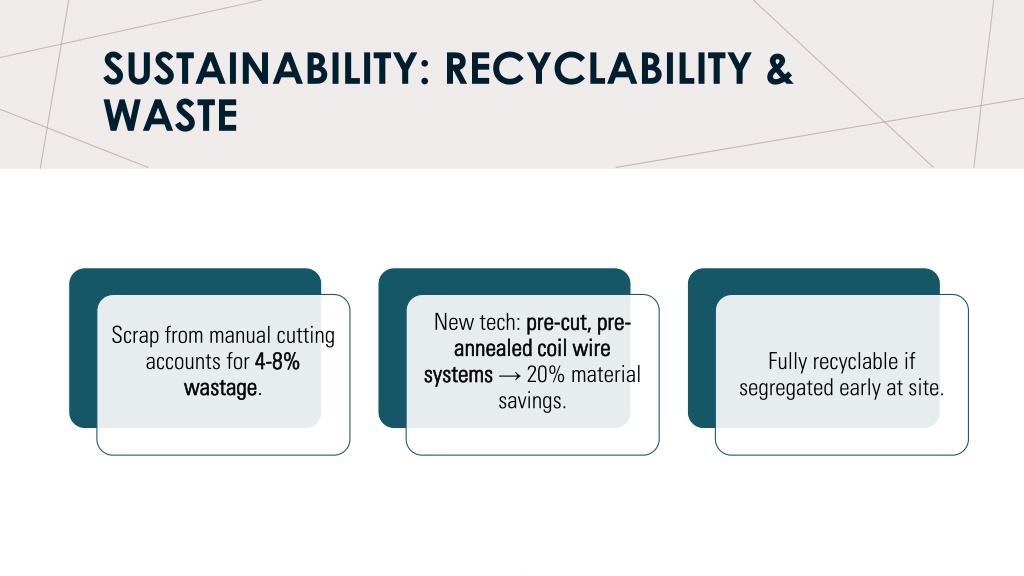 SUSTAINABILITY: RECYCLABILITY & WASTE

Scrap from manual cutting accounts for 4-8% wastage.

New tech: pre-cut, pre-annealed coil wire systems → 20% material savings.

Fully recyclable if segregated early at site.